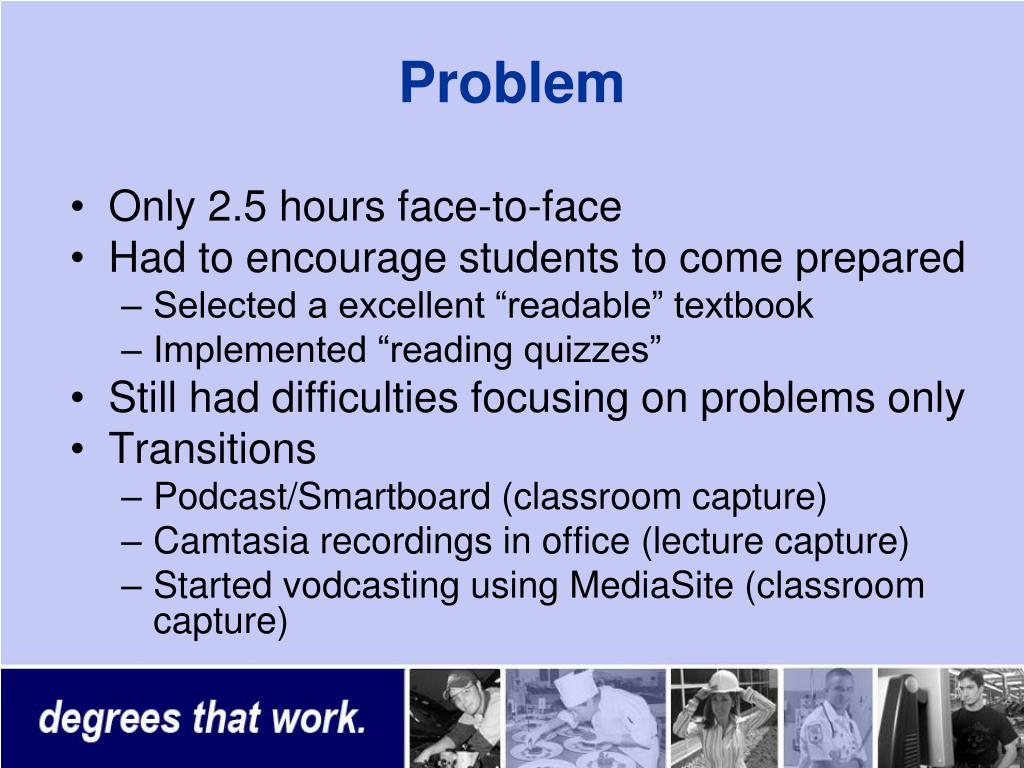 Problem

• Only 2.5 hours face-to-face
• Had to encourage students to come prepared
– Selected a excellent “readable” textbook
– Implemented “reading quizzes”
• Still had difficulties focusing on problems only
• Transitions
– Podcast/Smartboard (classroom capture)
– Camtasia recordings in office (lecture capture)
– Started vodcasting using MediaSite (classroom capture)

degrees that work.